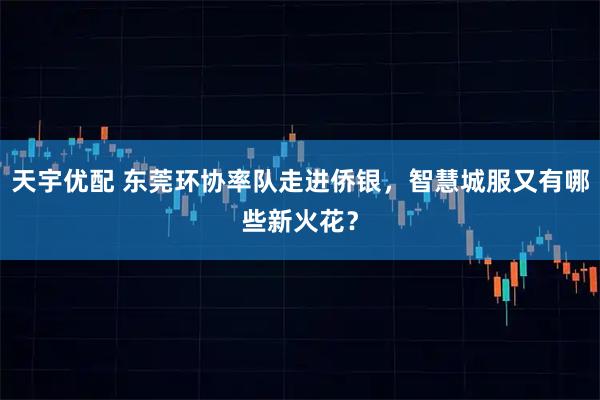 天宇优配 东莞环协率队走进侨银，智慧城服又有哪些新火花？